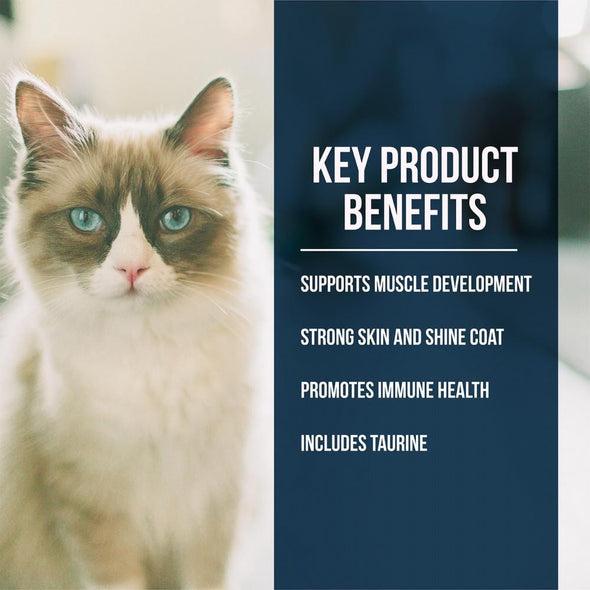 KEY PRODUCT BENEFITS

SUPPORTS MUSCLE DEVELOPMENT

STRONG SKIN AND SHINE COAT

PROMOTES IMMUNE HEALTH

INCLUDES TAURINE